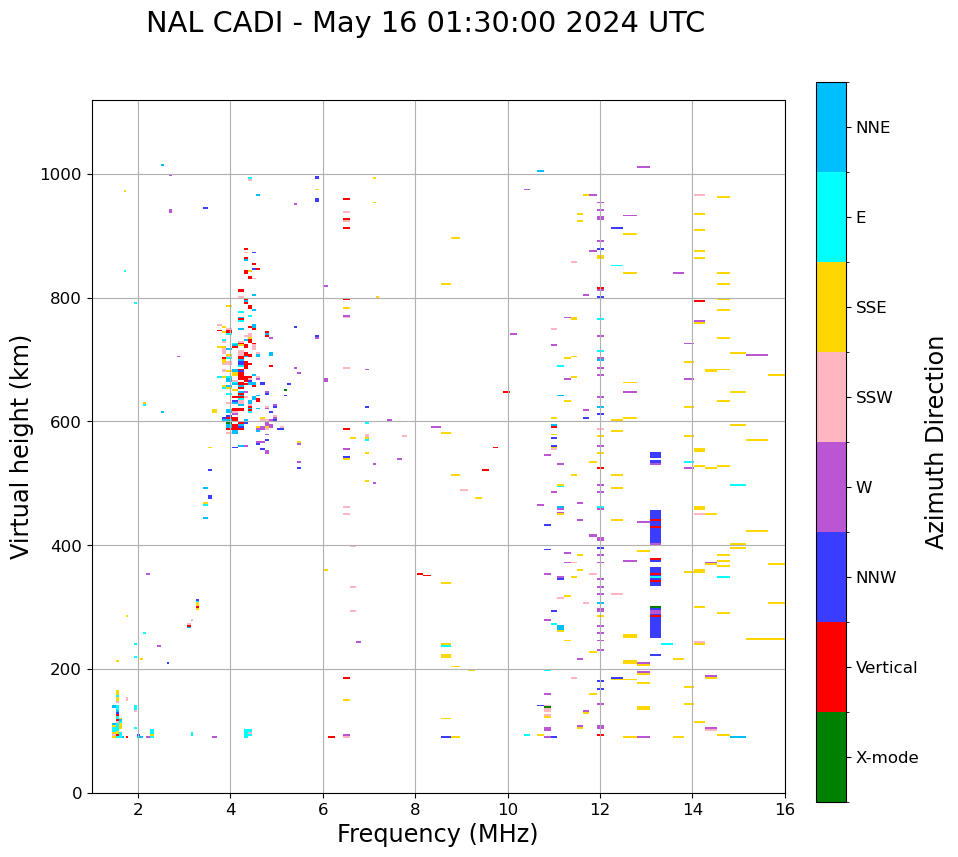 NAL CADI - May 16 01:30:00 2024 UTC

Virtual height (km)

1000
800
600
400
200
0

2
4
6
8
10
12
14
16

Frequency (MHz)

NNE
E
SSE
SSW
W
NNW
Vertical
X-mode

Azimuth Direction